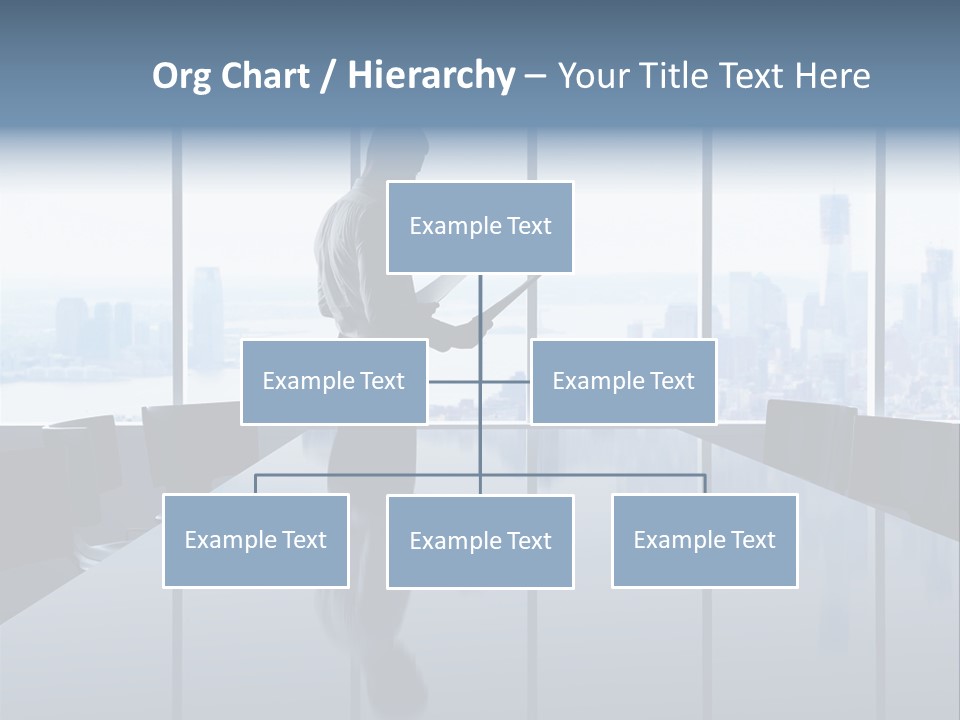 Org Chart / Hierarchy – Your Title Text Here

Example Text

Example Text

Example Text

Example Text

Example Text

Example Text